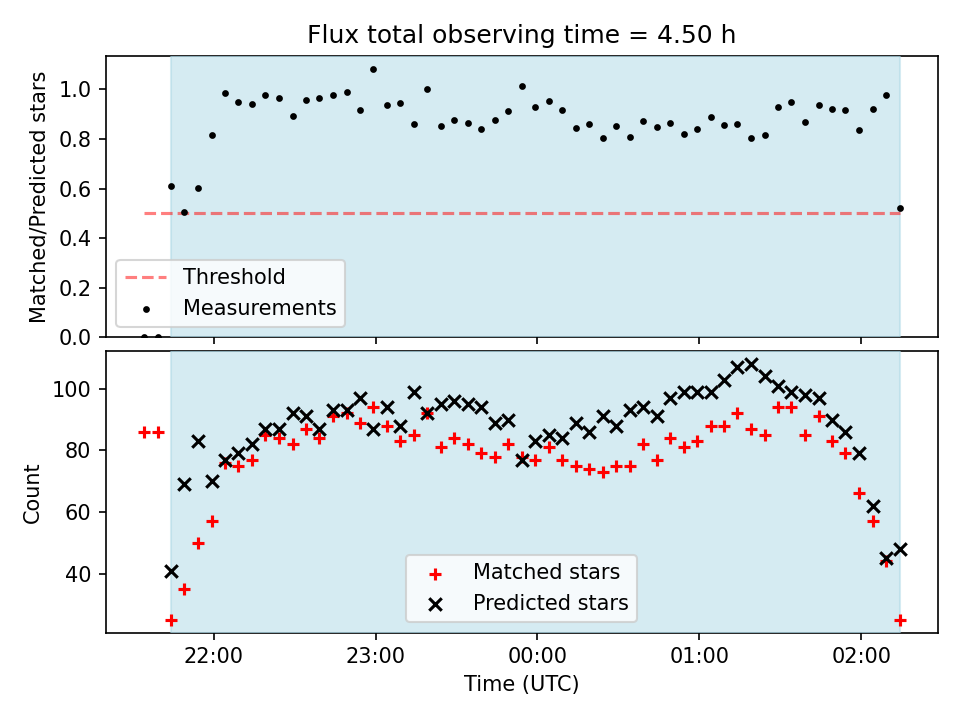 Flux total observing time = 4.50 h

Matched/Predicted stars

1.0
0.8
0.6
0.4
0.2
0.0

Threshold
Measurements

Count

100
80
60
40

Matched stars
Predicted stars

22:00
23:00
00:00
01:00
02:00

Time (UTC)